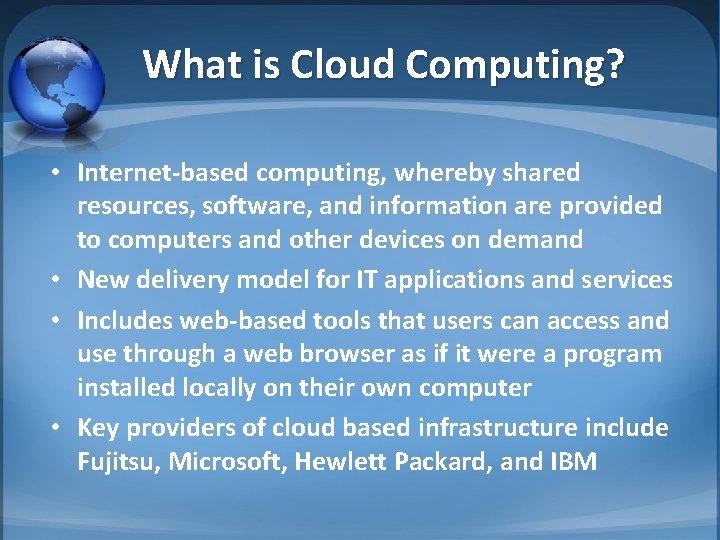 What is Cloud Computing?

• Internet-based computing, whereby shared resources, software, and information are provided to computers and other devices on demand
• New delivery model for IT applications and services
• Includes web-based tools that users can access and use through a web browser as if it were a program installed locally on their own computer
• Key providers of cloud based infrastructure include Fujitsu, Microsoft, Hewlett Packard, and IBM